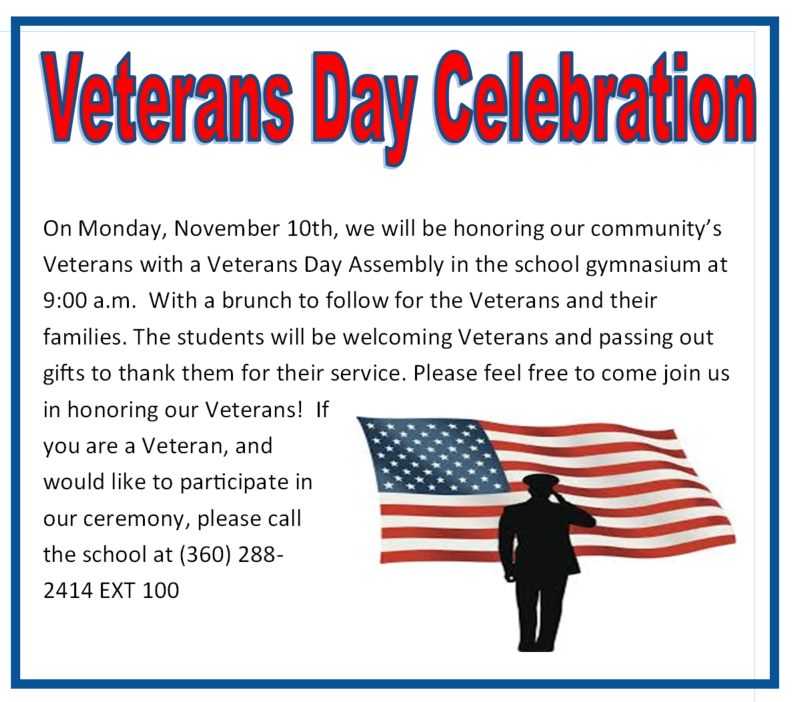 Veterans Day Celebration

On Monday, November 10th, we will be honoring our community's Veterans with a Veterans Day Assembly in the school gymnasium at 9:00 a.m. With a brunch to follow for the Veterans and their families. The students will be welcoming Veterans and passing out gifts to thank them for their service. Please feel free to come join us in honoring our Veterans! If you are a Veteran, and would like to participate in our ceremony, please call the school at (360) 288-2414 EXT 100